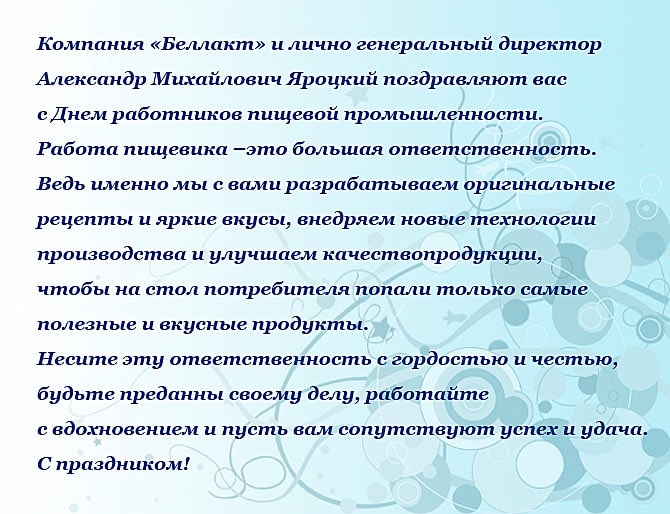 Компания «Беллакт» и лично генеральный директор Александр Михайлович Яроцкий поздравляют вас с Днем работников пищевой промышленности.
Работа пищевика –это большая ответственность.
Ведь именно мы с вами разрабатываем оригинальные рецепты и яркие вкусы, внедряем новые технологии производства и улучшаем качествопродукции, чтобы на стол потребителя попали только самые полезные и вкусные продукты.
Несите эту ответственность с гордостью и честью, будьте преданны своему делу, работайте с вдохновением и пусть вам сопутствуют успех и удача.
С праздником!